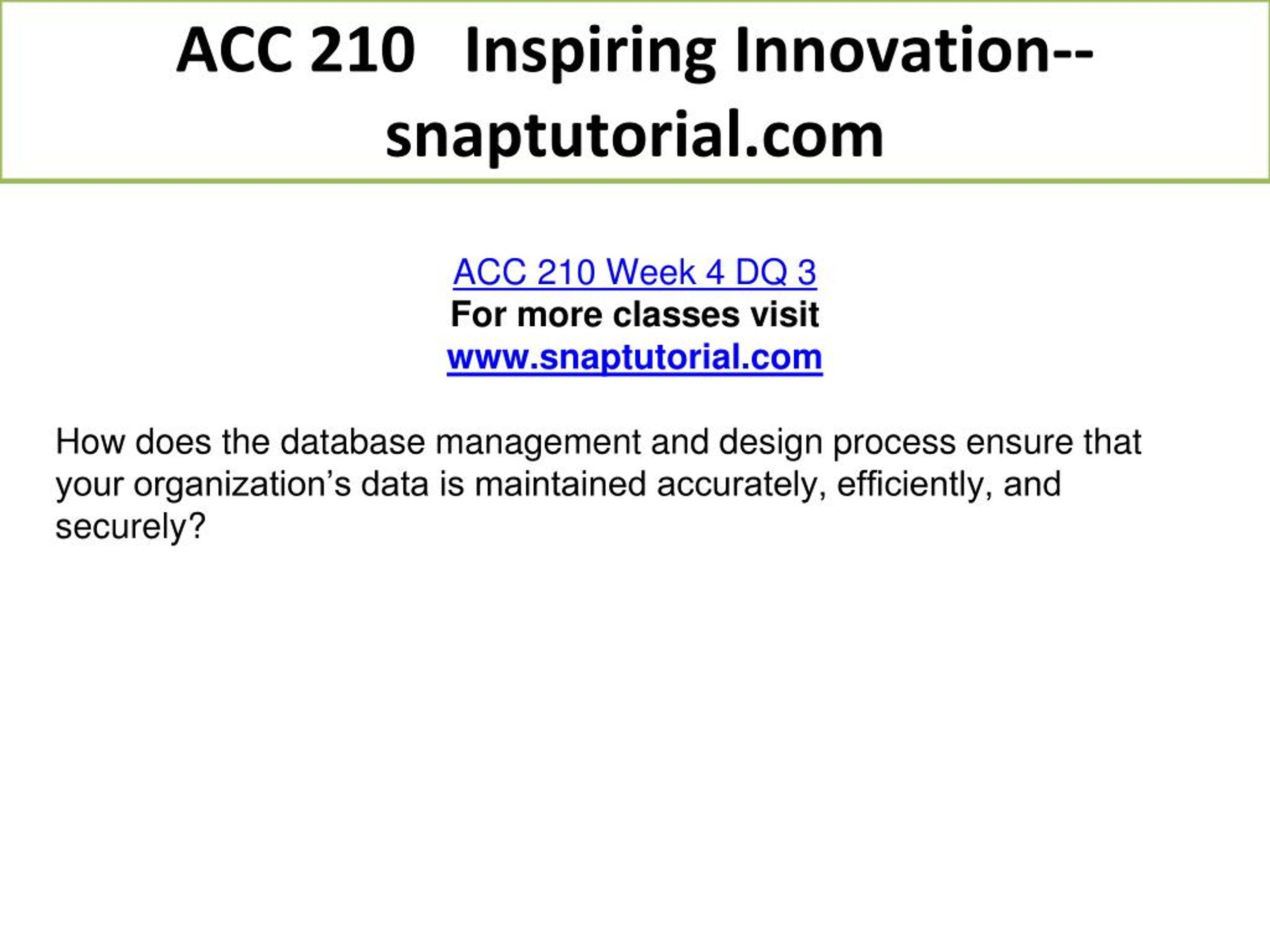 ACC 210 Inspiring Innovation--snaptutorial.com

ACC 210 Week 4 DQ 3
For more classes visit
www.snaptutorial.com

How does the database management and design process ensure that your organization’s data is maintained accurately, efficiently, and securely?